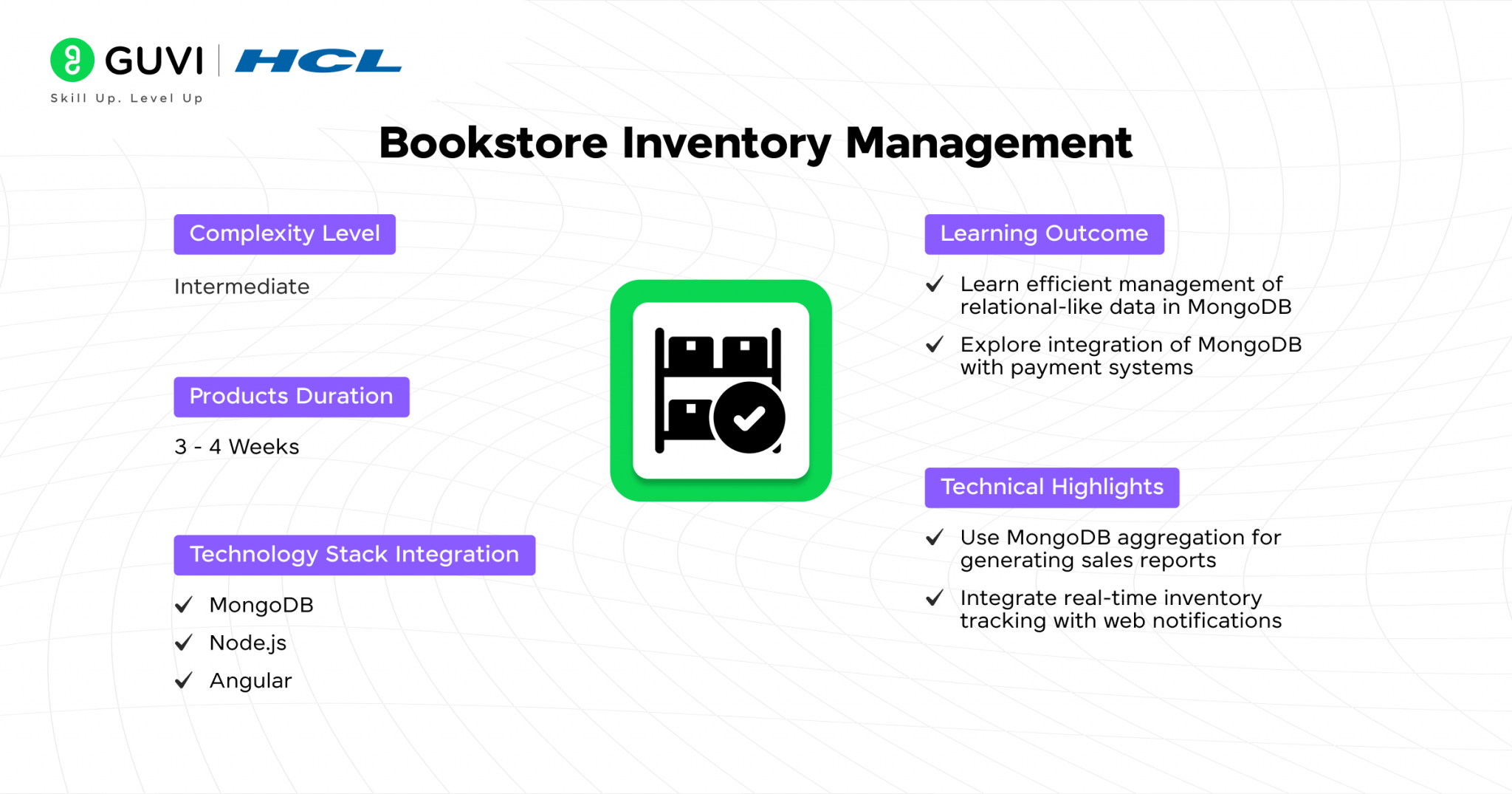 GUVI | HCL
Skill Up. Level Up

Bookstore Inventory Management

Complexity Level

Intermediate

Products Duration

3 - 4 Weeks

Technology Stack Integration

✓ MongoDB
✓ Node.js
✓ Angular

Learning Outcome

✓ Learn efficient management of relational-like data in MongoDB
✓ Explore integration of MongoDB with payment systems

Technical Highlights

✓ Use MongoDB aggregation for generating sales reports
✓ Integrate real-time inventory tracking with web notifications